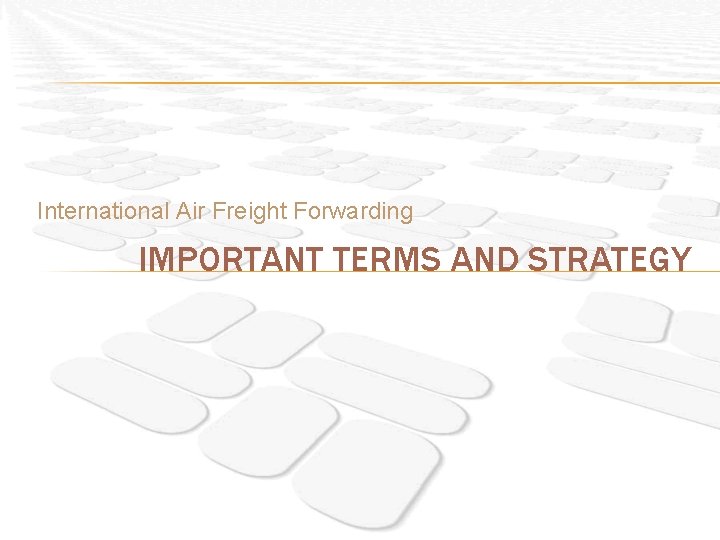 International Air Freight Forwarding

IMPORTANT TERMS AND STRATEGY